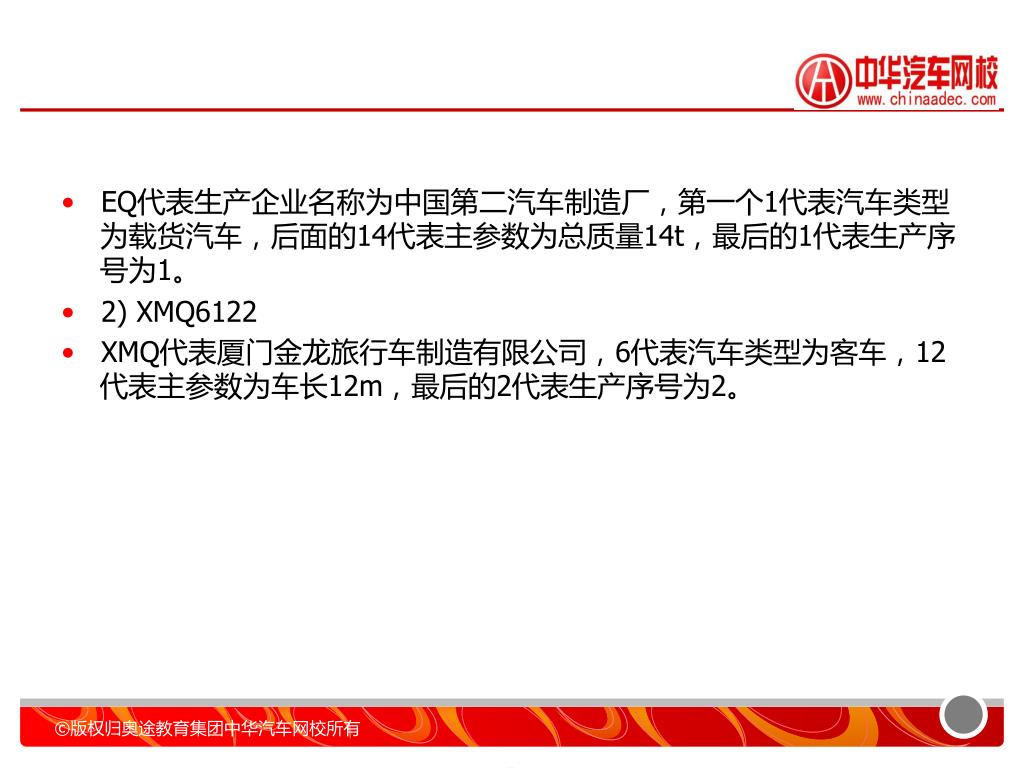 中华汽车网校
www.chinaadec.com

• EQ代表生产企业名称为中国第二汽车制造厂，第一个1代表汽车类型为载货汽车，后面的14代表主参数为总质量14t，最后的1代表生产序号为1。
• 2) XMQ6122
• XMQ代表厦门金龙旅行车制造有限公司，6代表汽车类型为客车，12代表主参数为车长12m，最后的2代表生产序号为2。

©版权归奥途教育集团中华汽车网校所有